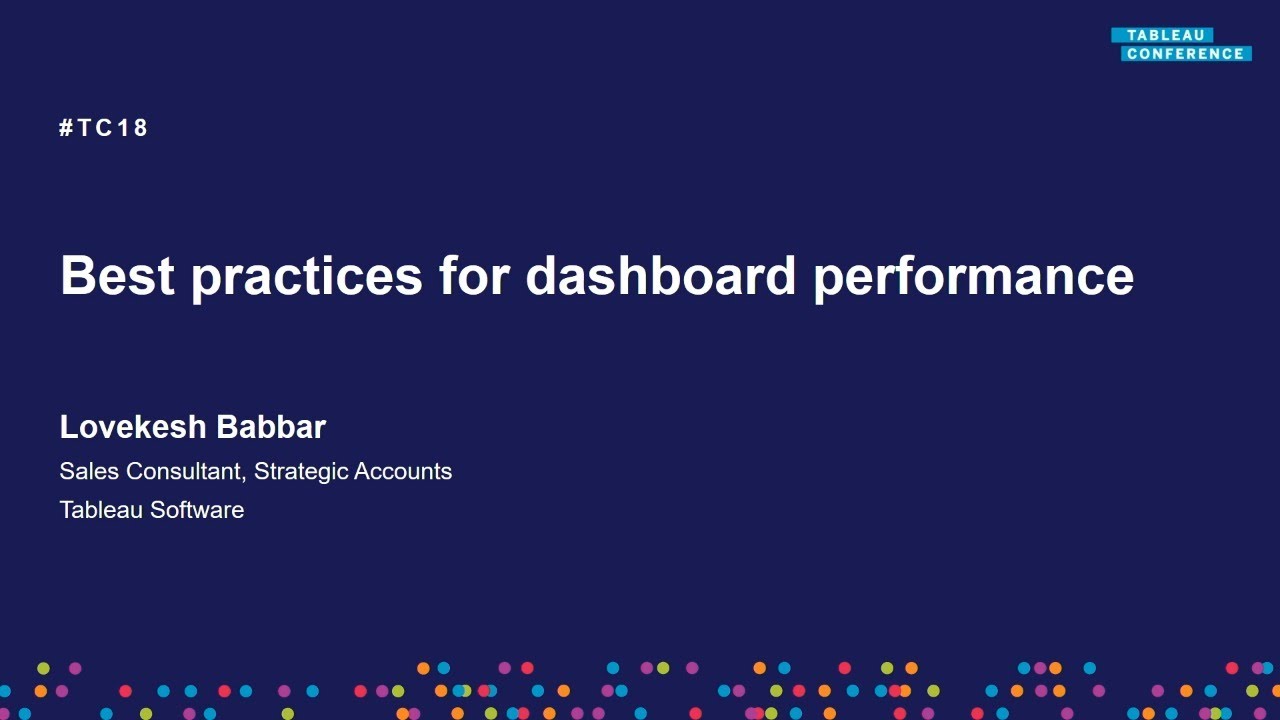 TABLEAU
CONFERENCE

#TC18

Best practices for dashboard performance

Lovekesh Babbar

Sales Consultant, Strategic Accounts

Tableau Software